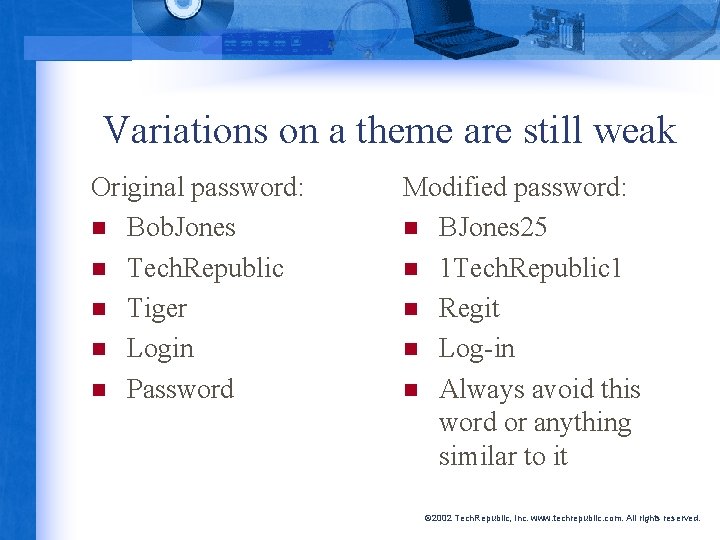 Variations on a theme are still weak

Original password:
- BobJones
- TechRepublic
- Tiger
- Login
- Password

Modified password:
- BJones25
- 1TechRepublic1
- Regit
- Log-in
- Always avoid this word or anything similar to it

©2002 TechRepublic, Inc. www.techrepublic.com. All rights reserved.